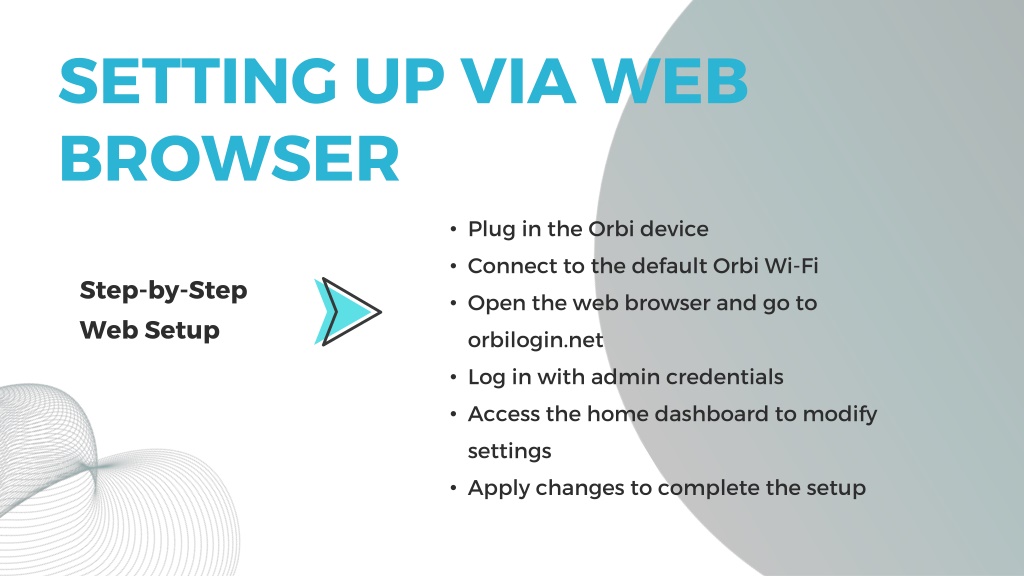 SETTING UP VIA WEB BROWSER

Step-by-Step Web Setup

• Plug in the Orbi device
• Connect to the default Orbi Wi-Fi
• Open the web browser and go to orbilogin.net
• Log in with admin credentials
• Access the home dashboard to modify settings
• Apply changes to complete the setup